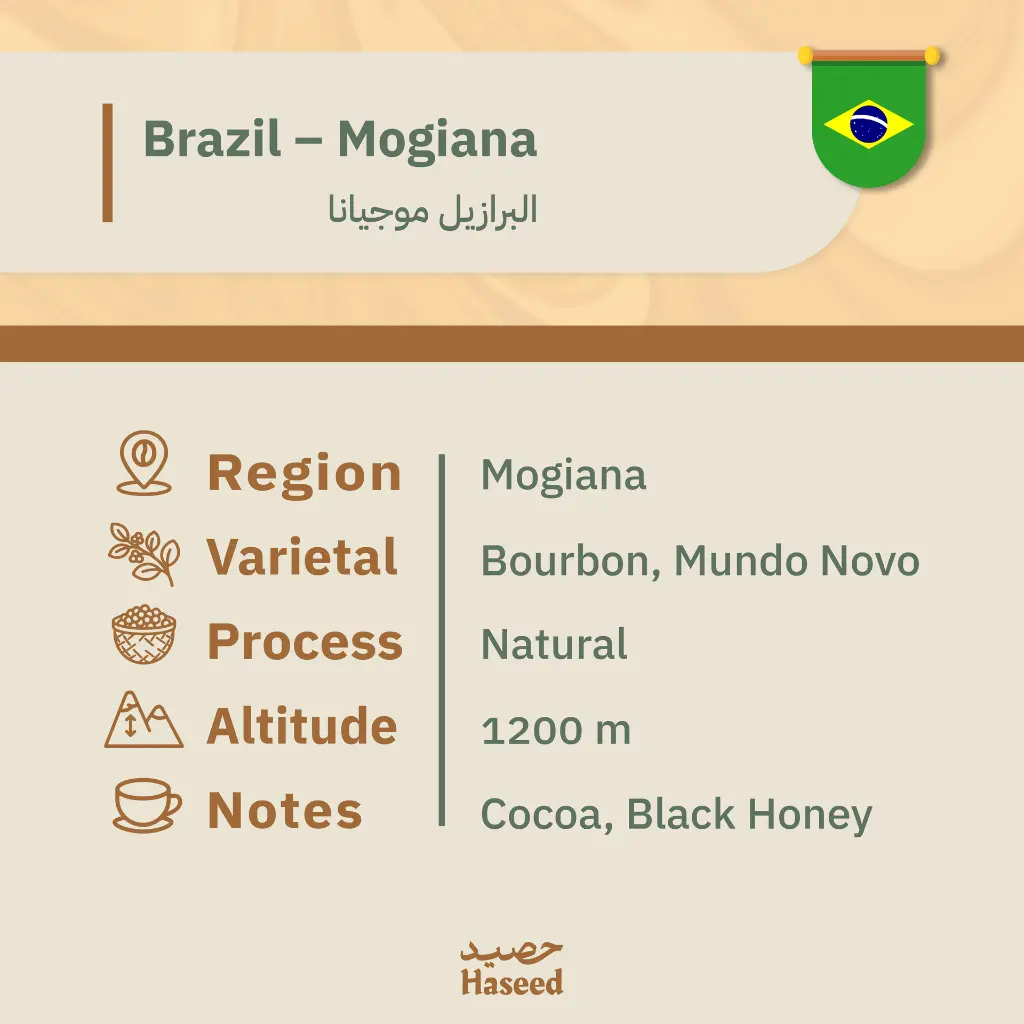 Brazil – Mogiana
البرازيل موجيانا

| Region | Mogiana |
|---|---|
| Varietal | Bourbon, Mundo Novo |
| Process | Natural |
| Altitude | 1200 m |
| Notes | Cocoa, Black Honey |

حصيد
Haseed